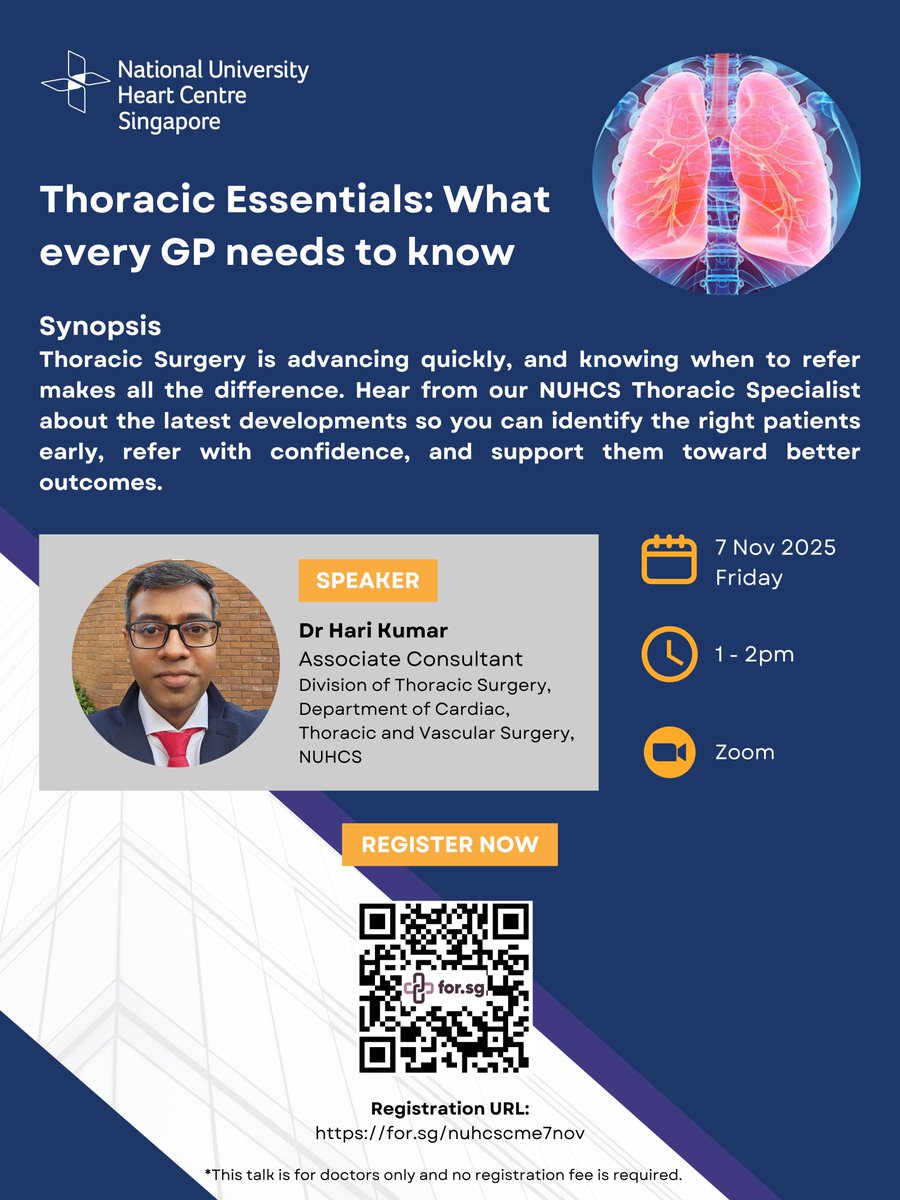 National University Heart Centre Singapore

Thoracic Essentials: What every GP needs to know

Synopsis
Thoracic Surgery is advancing quickly, and knowing when to refer makes all the difference. Hear from our NUHCS Thoracic Specialist about the latest developments so you can identify the right patients early, refer with confidence, and support them toward better outcomes.

SPEAKER
Dr Hari Kumar
Associate Consultant
Division of Thoracic Surgery, Department of Cardiac, Thoracic and Vascular Surgery, NUHCS

7 Nov 2025
Friday

1 - 2pm

Zoom

REGISTER NOW

for.sg

Registration URL:
https://for.sg/nuhcscme7nov

*This talk is for doctors only and no registration fee is required.